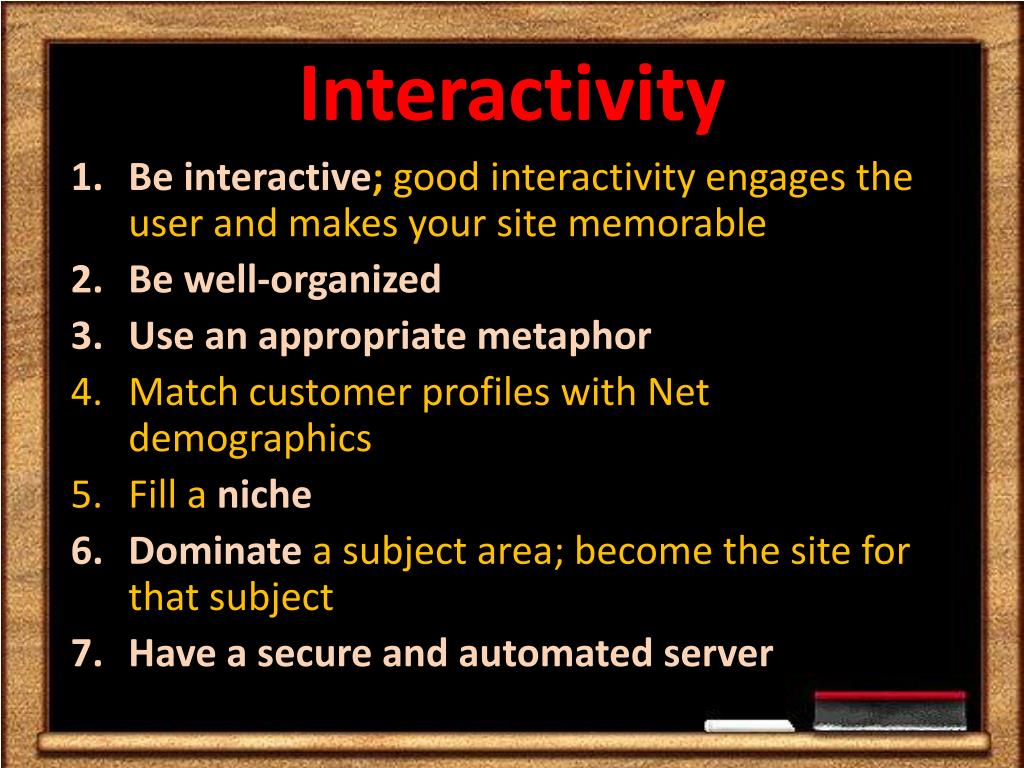 Interactivity

1. Be interactive; good interactivity engages the user and makes your site memorable
2. Be well-organized
3. Use an appropriate metaphor
4. Match customer profiles with Net demographics
5. Fill a niche
6. Dominate a subject area; become the site for that subject
7. Have a secure and automated server